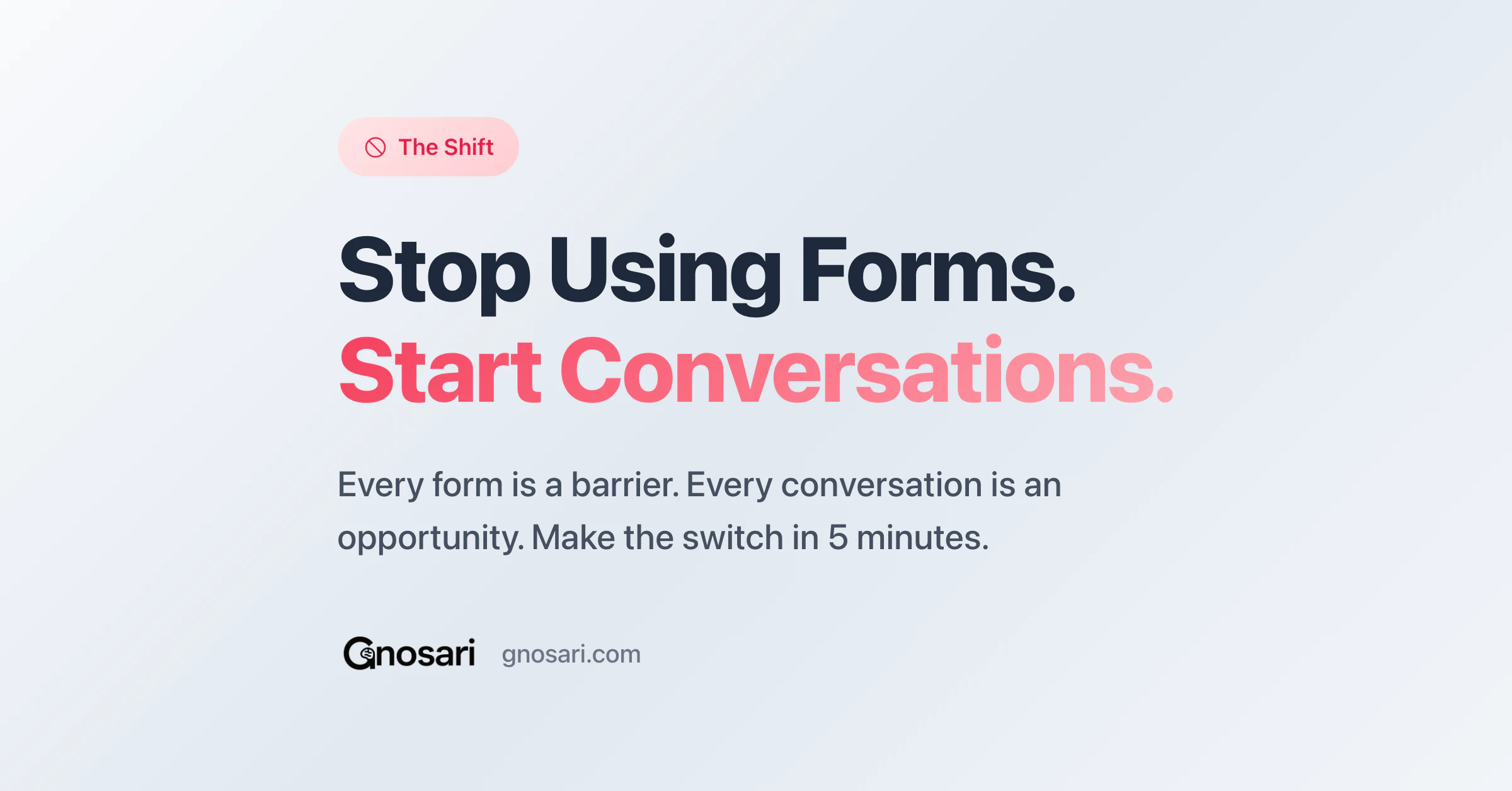 The Shift

Stop Using Forms.
Start Conversations.

Every form is a barrier. Every conversation is an opportunity. Make the switch in 5 minutes.

Gnosari gnosari.com